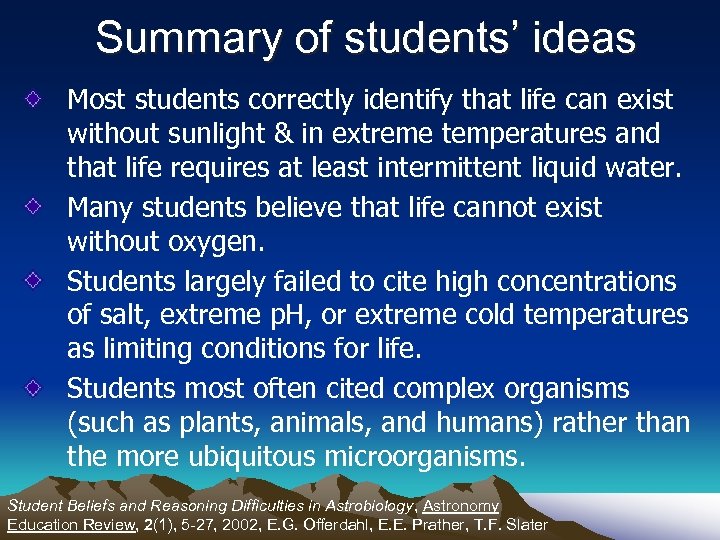 Summary of students' ideas

Most students correctly identify that life can exist without sunlight & in extreme temperatures and that life requires at least intermittent liquid water.

Many students believe that life cannot exist without oxygen.

Students largely failed to cite high concentrations of salt, extreme pH, or extreme cold temperatures as limiting conditions for life.

Students most often cited complex organisms (such as plants, animals, and humans) rather than the more ubiquitous microorganisms.

Student Beliefs and Reasoning Difficulties in Astrobiology, Astronomy Education Review, 2(1), 5-27, 2002, E.G. Offerdahl, E.E. Prather, T.F. Slater